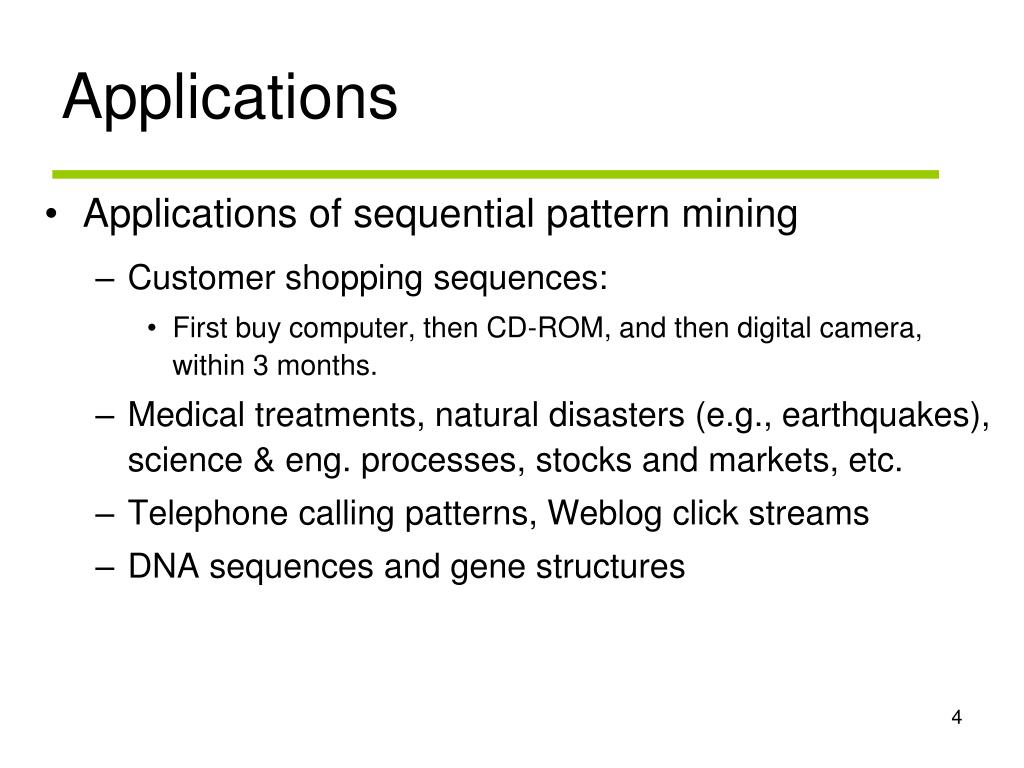 Applications

• Applications of sequential pattern mining

– Customer shopping sequences:

• First buy computer, then CD-ROM, and then digital camera, within 3 months.

– Medical treatments, natural disasters (e.g., earthquakes), science & eng. processes, stocks and markets, etc.

– Telephone calling patterns, Weblog click streams

– DNA sequences and gene structures

4